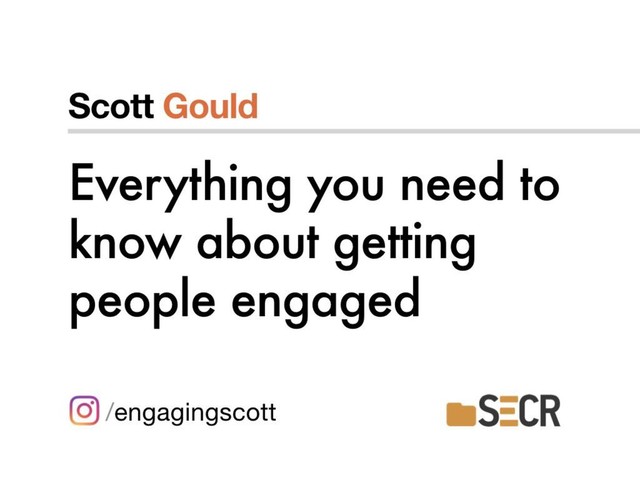 Scott Gould

Everything you need to know about getting people engaged

/engagingscott

SECR